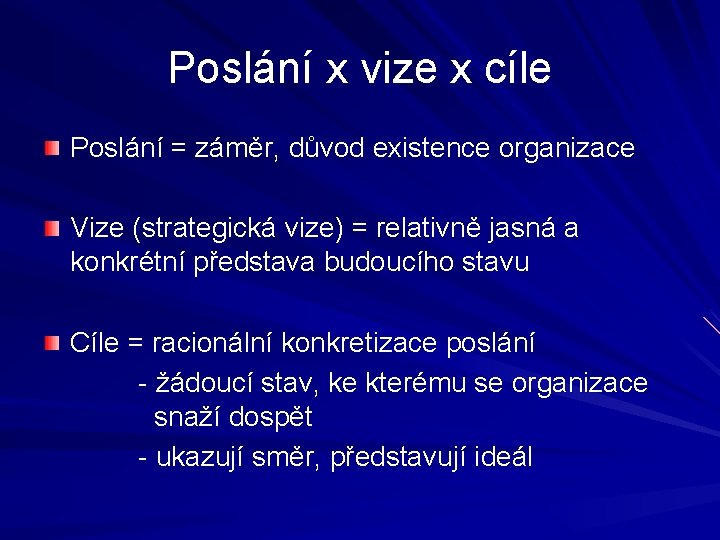 Poslání x vize x cíle

Poslání = záměr, důvod existence organizace

Vize (strategická vize) = relativně jasná a konkrétní představa budoucího stavu

Cíle = racionální konkretizace poslání
- žádoucí stav, ke kterému se organizace snaží dospět
- ukazují směr, představují ideál